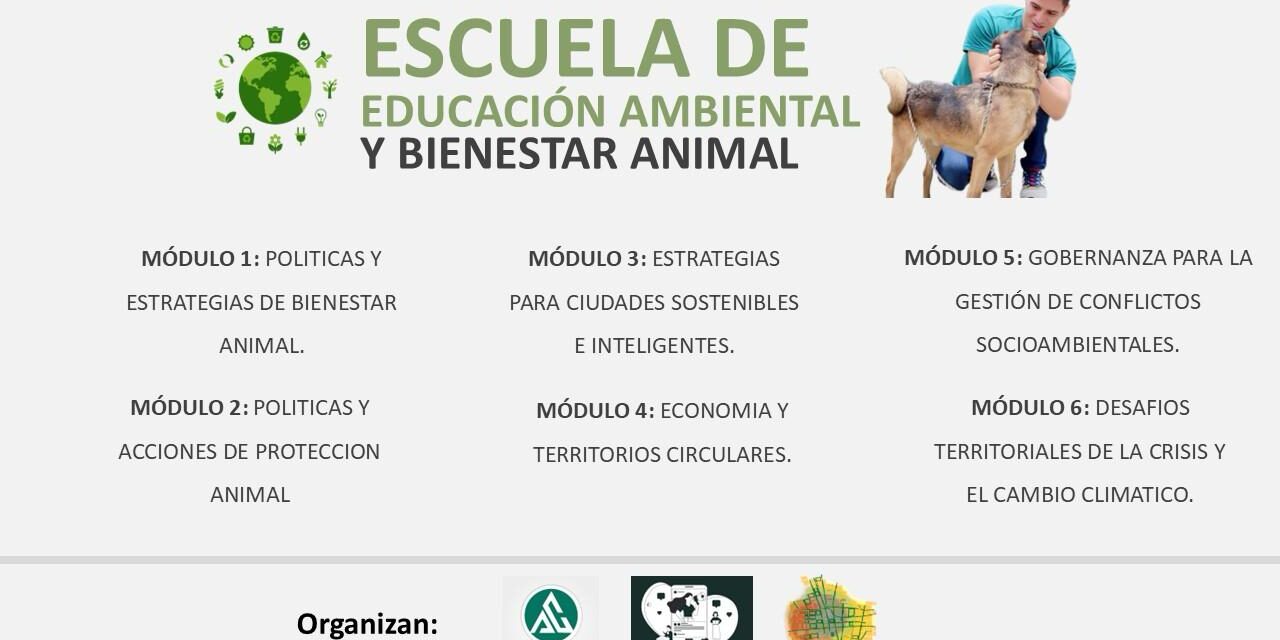 ESCUELA DE
EDUCACIÓN AMBIENTAL
Y BIENESTAR ANIMAL

MÓDULO 1: POLITICAS Y ESTRATEGIAS DE BIENESTAR ANIMAL.

MÓDULO 2: POLITICAS Y ACCIONES DE PROTECCION ANIMAL

MÓDULO 3: ESTRATEGIAS PARA CIUDADES SOSTENIBLES E INTELIGENTES.

MÓDULO 4: ECONOMIA Y TERRITORIOS CIRCULARES.

MÓDULO 5: GOBERNANZA PARA LA GESTIÓN DE CONFLICTOS SOCIOAMBIENTALES.

MÓDULO 6: DESAFIOS TERRITORIALES DE LA CRISIS Y EL CAMBIO CLIMATICO.

Organizan: